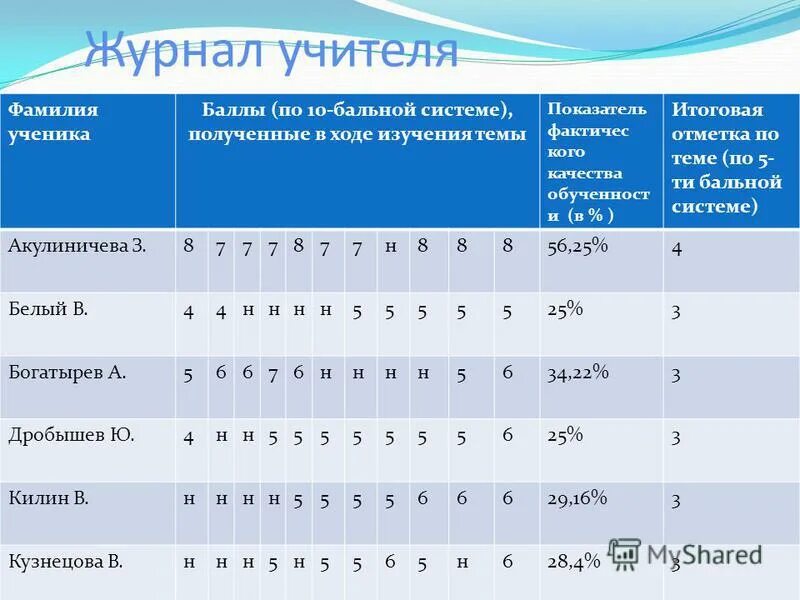 Журнал учителя

| Фамилия ученика | Баллы (по 10-бальной системе), полученные в ходе изучения темы | | | | | | | | | | | Показатель фактического качества обученности (в % ) | Итоговая отметка по теме (по 5-ти бальной системе) |
|---|---|---|---|---|---|---|---|---|---|---|---|---|---|
| Акулиничева З. | 8 | 7 | 7 | 7 | 8 | 7 | 7 | н | 8 | 8 | 8 | 56,25% | 4 |
| Белый В. | 4 | 4 | н | н | н | н | 5 | 5 | 5 | 5 | 5 | 25% | 3 |
| Богатырев А. | 5 | 6 | 6 | 7 | 6 | н | н | н | н | 5 | 6 | 34,22% | 3 |
| Дробышев Ю. | 4 | н | н | 5 | 5 | 5 | 5 | 5 | 5 | 5 | 6 | 25% | 3 |
| Килин В. | н | н | н | н | 5 | 5 | 5 | 5 | 6 | 6 | 6 | 29,16% | 3 |
| Кузнецова В. | н | н | н | 5 | н | 5 | 5 | 6 | 5 | н | 6 | 28,4% | 3 |

MyShared